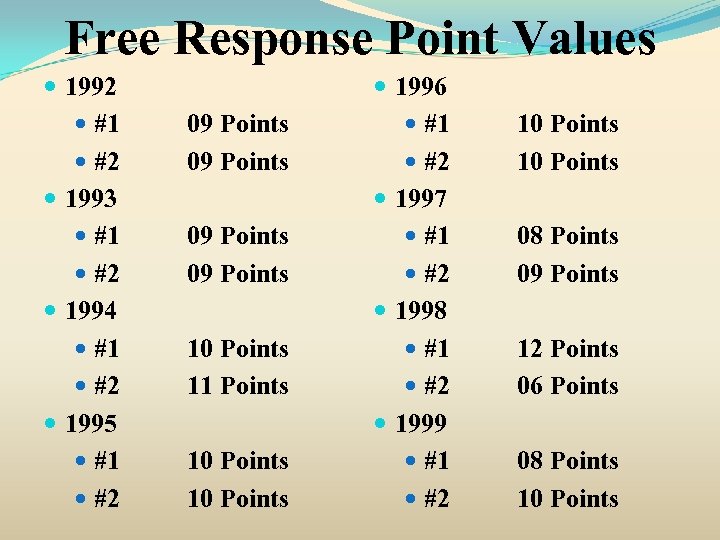 Free Response Point Values

- 1992
  - #1 09 Points
  - #2 09 Points
- 1993
  - #1 09 Points
  - #2 09 Points
- 1994
  - #1 10 Points
  - #2 11 Points
- 1995
  - #1 10 Points
  - #2 10 Points

- 1996
  - #1 10 Points
  - #2 10 Points
- 1997
  - #1 08 Points
  - #2 09 Points
- 1998
  - #1 12 Points
  - #2 06 Points
- 1999
  - #1 08 Points
  - #2 10 Points